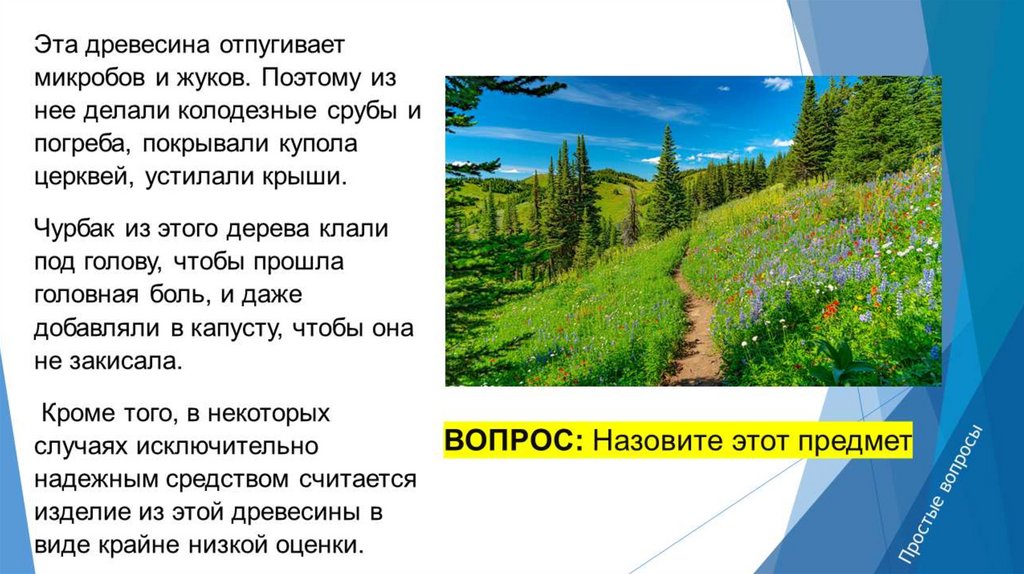 Эта древесина отпугивает микробов и жуков. Поэтому из нее делали колодезные срубы и погреба, покрывали купола церквей, устилали крыши.

Чурбак из этого дерева клали под голову, чтобы прошла головная боль, и даже добавляли в капусту, чтобы она не закисала.

Кроме того, в некоторых случаях исключительно надежным средством считается изделие из этой древесины в виде крайне низкой оценки.

ВОПРОС: Назовите этот предмет

Простые вопросы